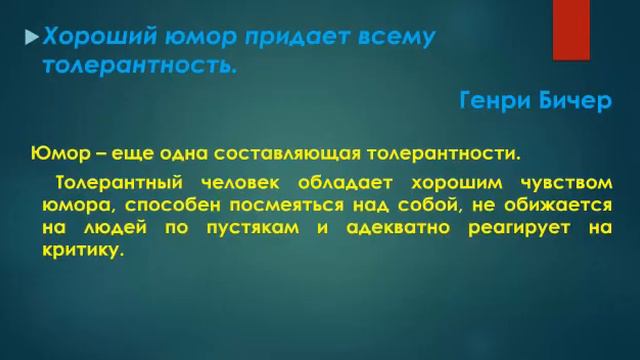 Хороший юмор придает всему толерантность.

Генри Бичер

Юмор – еще одна составляющая толерантности.

Толерантный человек обладает хорошим чувством юмора, способен посмеяться над собой, не обижается на людей по пустякам и адекватно реагирует на критику.